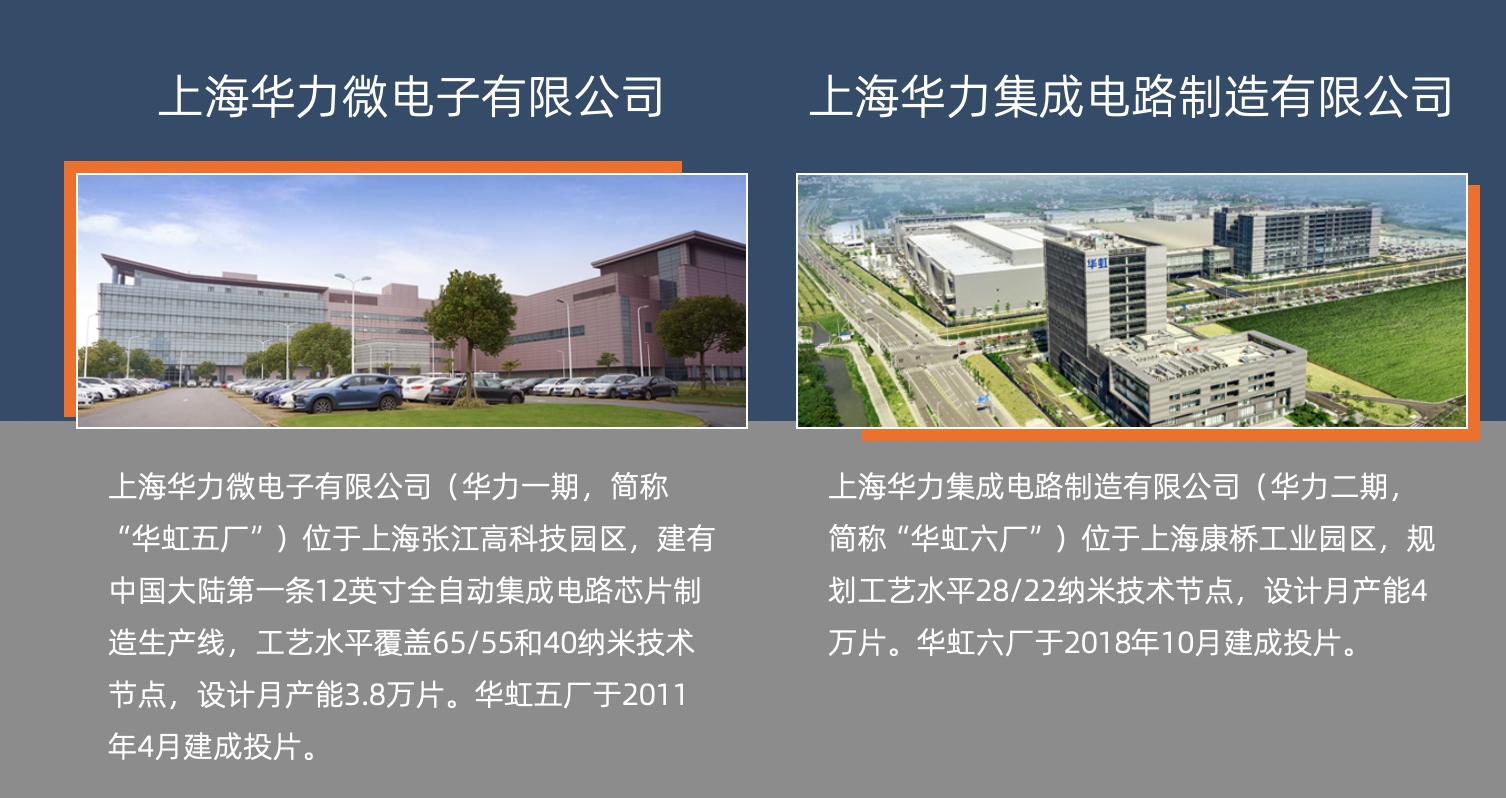 上海华力微电子有限公司

上海华力微电子有限公司（华力一期，简称“华虹五厂”）位于上海张江高科技园区，建有中国大陆第一条12英寸全自动集成电路芯片制造生产线，工艺水平覆盖65/55和40纳米技术节点，设计月产能3.8万片。华虹五厂于2011年4月建成投片。

上海华力集成电路制造有限公司

华虹

上海华力集成电路制造有限公司（华力二期，简称“华虹六厂”）位于上海康桥工业园区，规划工艺水平28/22纳米技术节点，设计月产能4万片。华虹六厂于2018年10月建成投片。